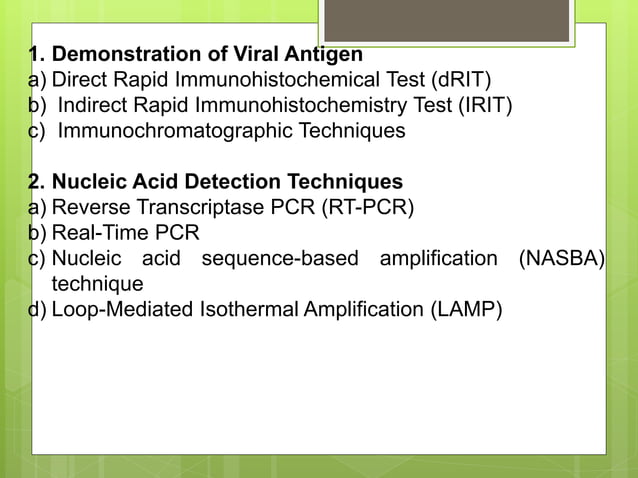 1. Demonstration of Viral Antigen
a) Direct Rapid Immunohistochemical Test (dRIT)
b) Indirect Rapid Immunohistochemistry Test (IRIT)
c) Immunochromatographic Techniques

2. Nucleic Acid Detection Techniques
a) Reverse Transcriptase PCR (RT-PCR)
b) Real-Time PCR
c) Nucleic acid sequence-based amplification (NASBA) technique
d) Loop-Mediated Isothermal Amplification (LAMP)